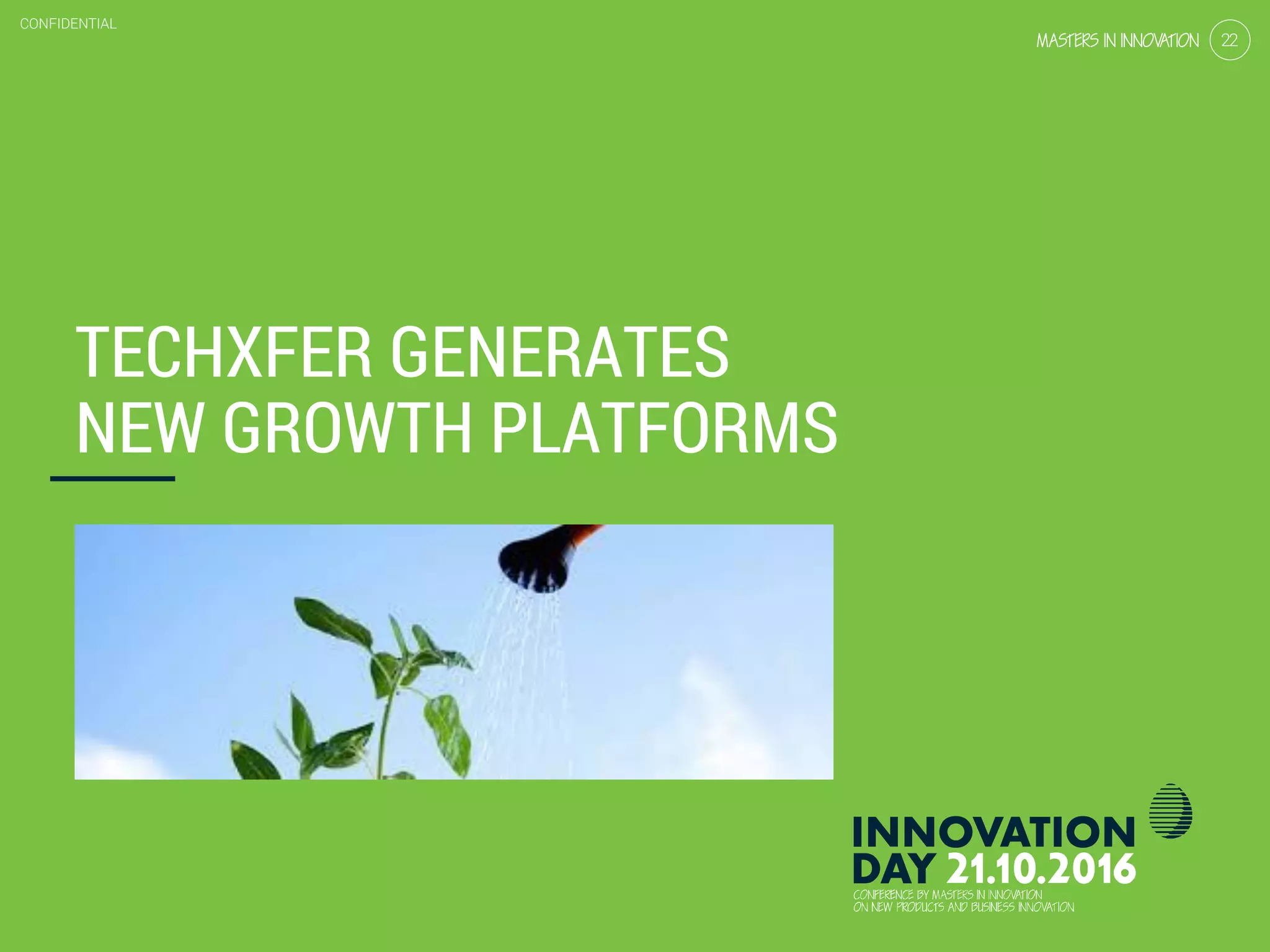 CONFIDENTIAL

MASTERS IN INNOVATION 22

TECHXFER GENERATES NEW GROWTH PLATFORMS

INNOVATION DAY 21.10.2016
CONFERENCE BY MASTERS IN INNOVATION
ON NEW PRODUCTS AND BUSINESS INNOVATION